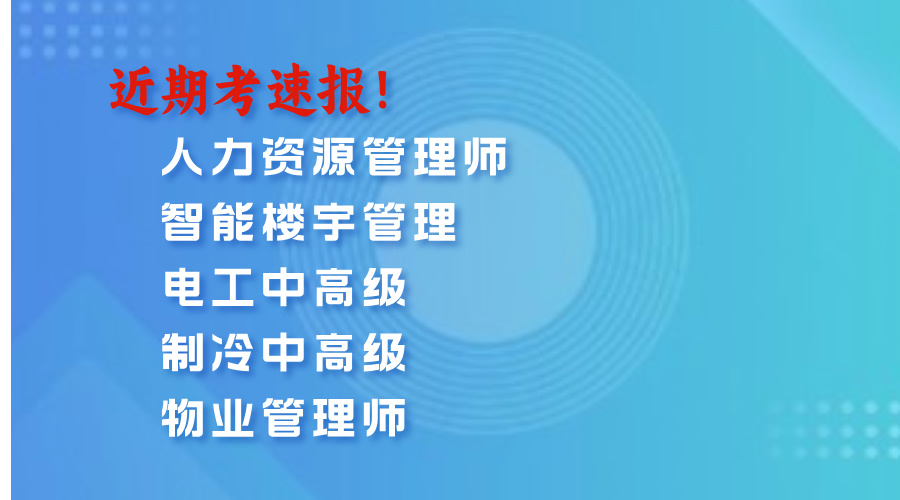 近期考速报!

人力资源管理师

智能楼宇管理

电工中高级

制冷中高级

物业管理师